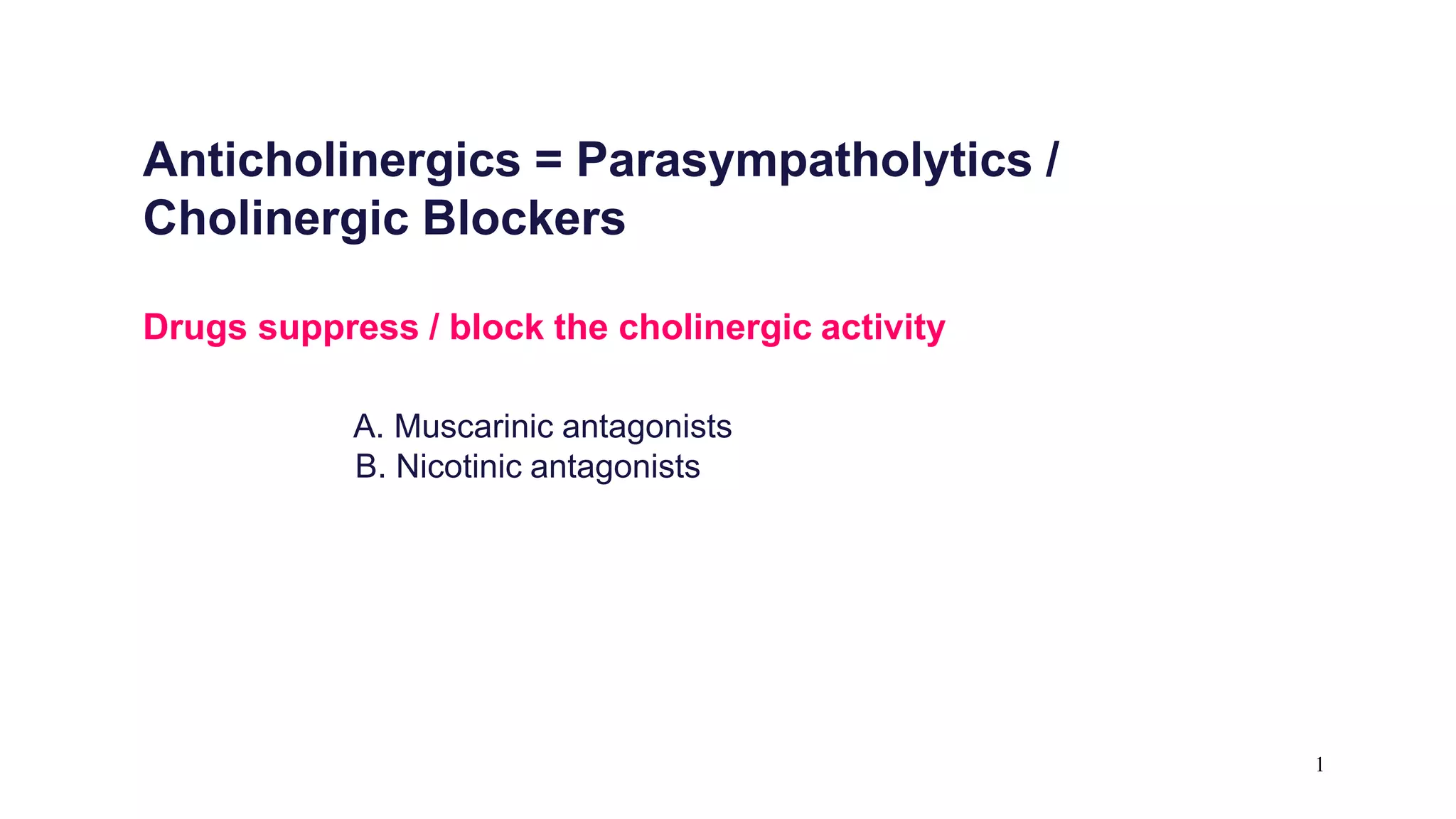 Anticholinergics = Parasympatholytics / Cholinergic Blockers

Drugs suppress / block the cholinergic activity

A. Muscarinic antagonists
B. Nicotinic antagonists

1